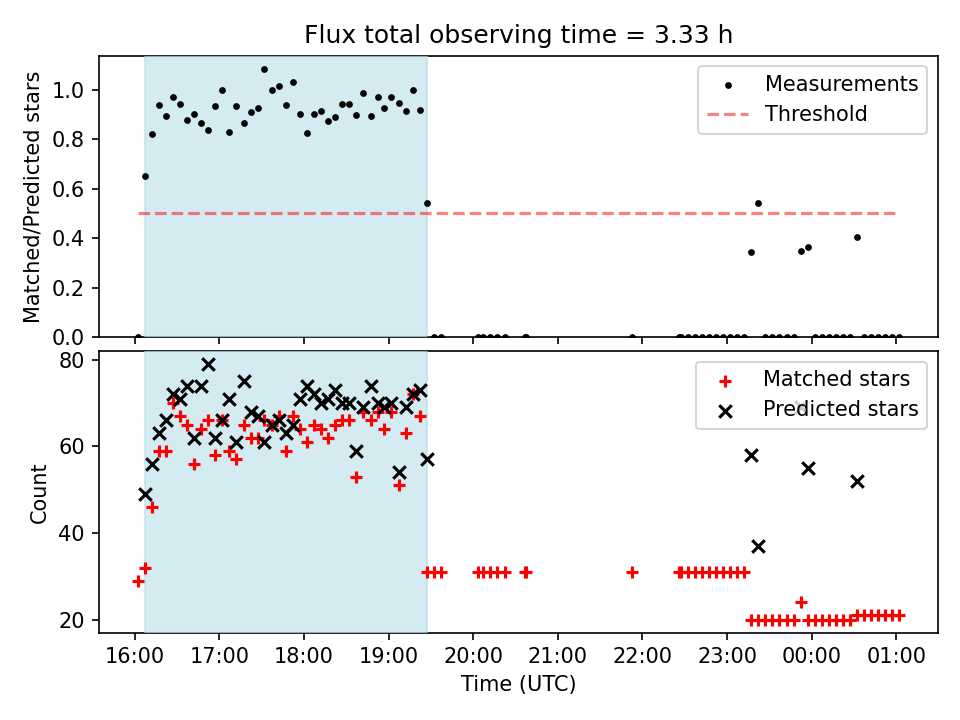 Flux total observing time = 3.33 h

Matched/Predicted stars

1.0
0.8
0.6
0.4
0.2
0.0

Measurements
Threshold

Count

80
60
40
20

Matched stars
Predicted stars

16:00
17:00
18:00
19:00
20:00
21:00
22:00
23:00
00:00
01:00

Time (UTC)